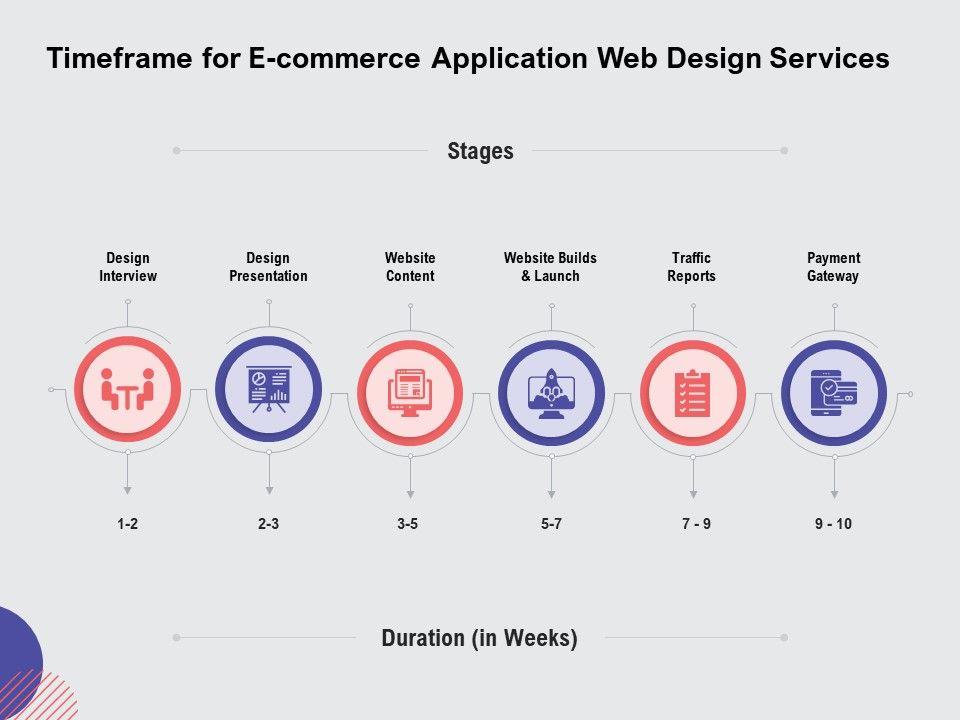 Timeframe for E-commerce Application Web Design Services

Stages

Design Interview

Design Presentation

Website Content

Website Builds & Launch

Traffic Reports

Payment Gateway

1-2

2-3

3-5

5-7

7 - 9

9 - 10

Duration (in Weeks)